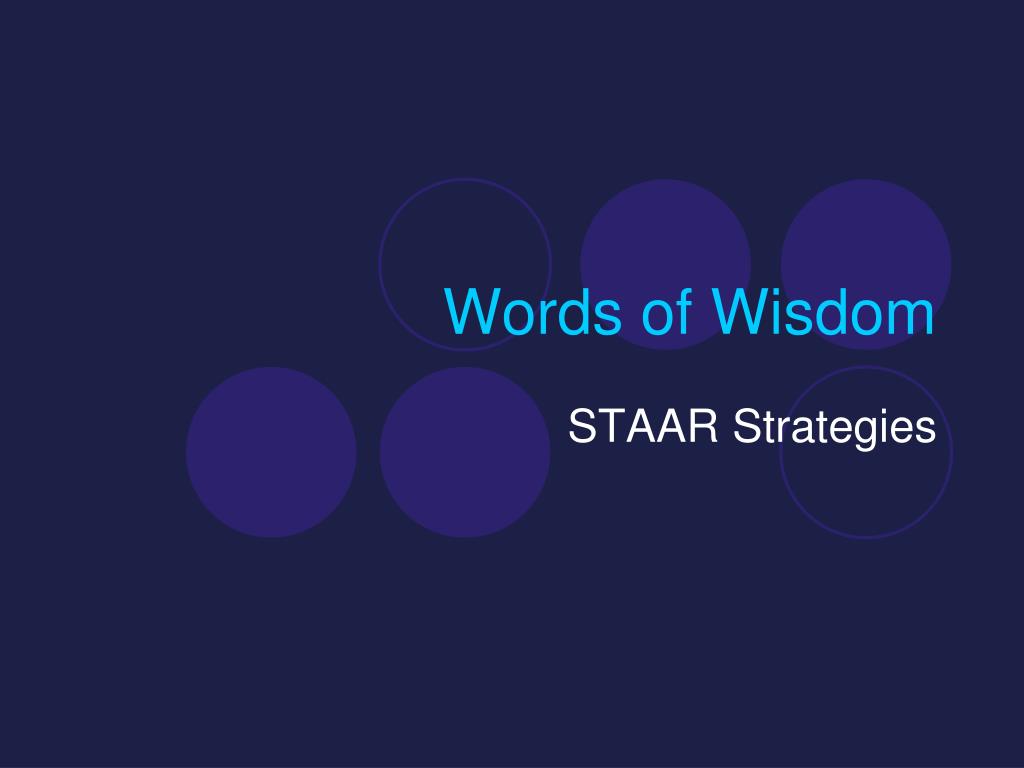 Words of Wisdom

STAAR Strategies